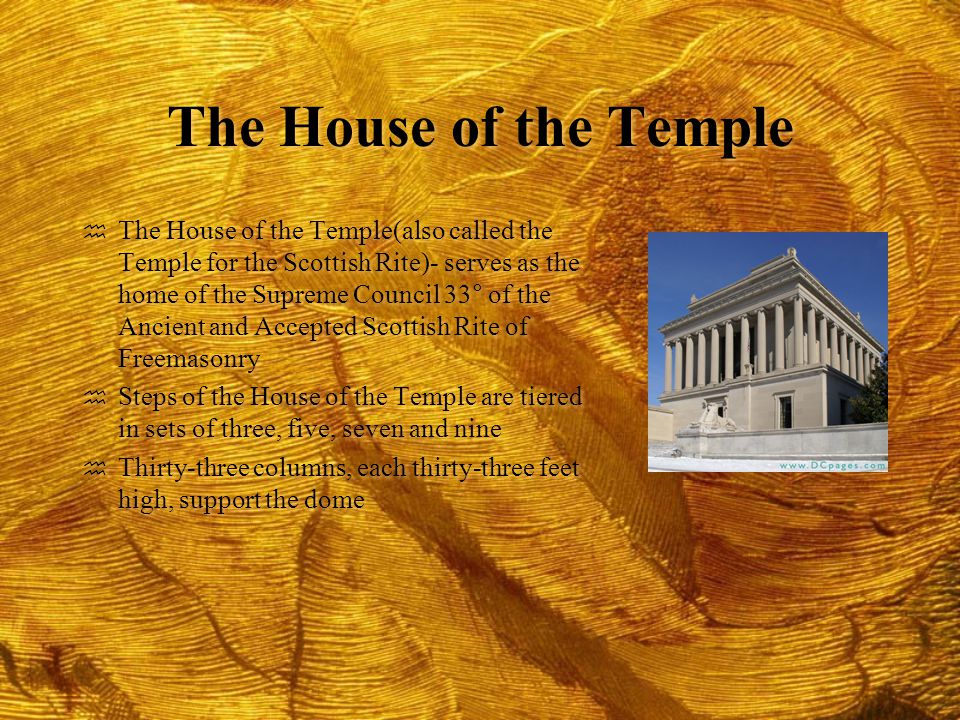 The House of the Temple

The House of the Temple(also called the Temple for the Scottish Rite)- serves as the home of the Supreme Council 33° of the Ancient and Accepted Scottish Rite of Freemasonry

Steps of the House of the Temple are tiered in sets of three, five, seven and nine

Thirty-three columns, each thirty-three feet high, support the dome

www.DCpages.com